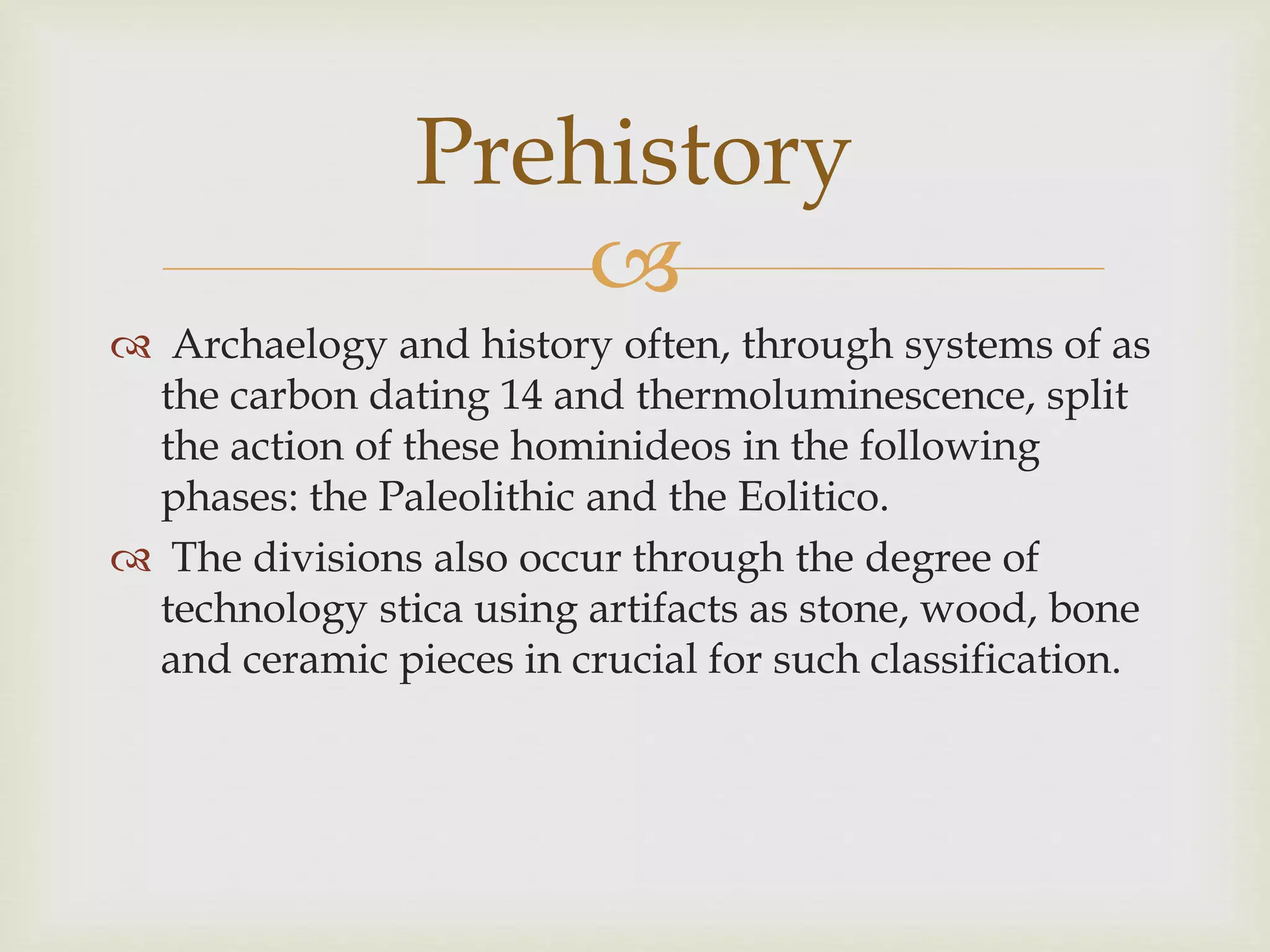 Prehistory

Archaelogy and history often, through systems of as the carbon dating 14 and thermoluminescence, split the action of these hominideos in the following phases: the Paleolithic and the Eolitico.

The divisions also occur through the degree of technology stica using artifacts as stone, wood, bone and ceramic pieces in crucial for such classification.